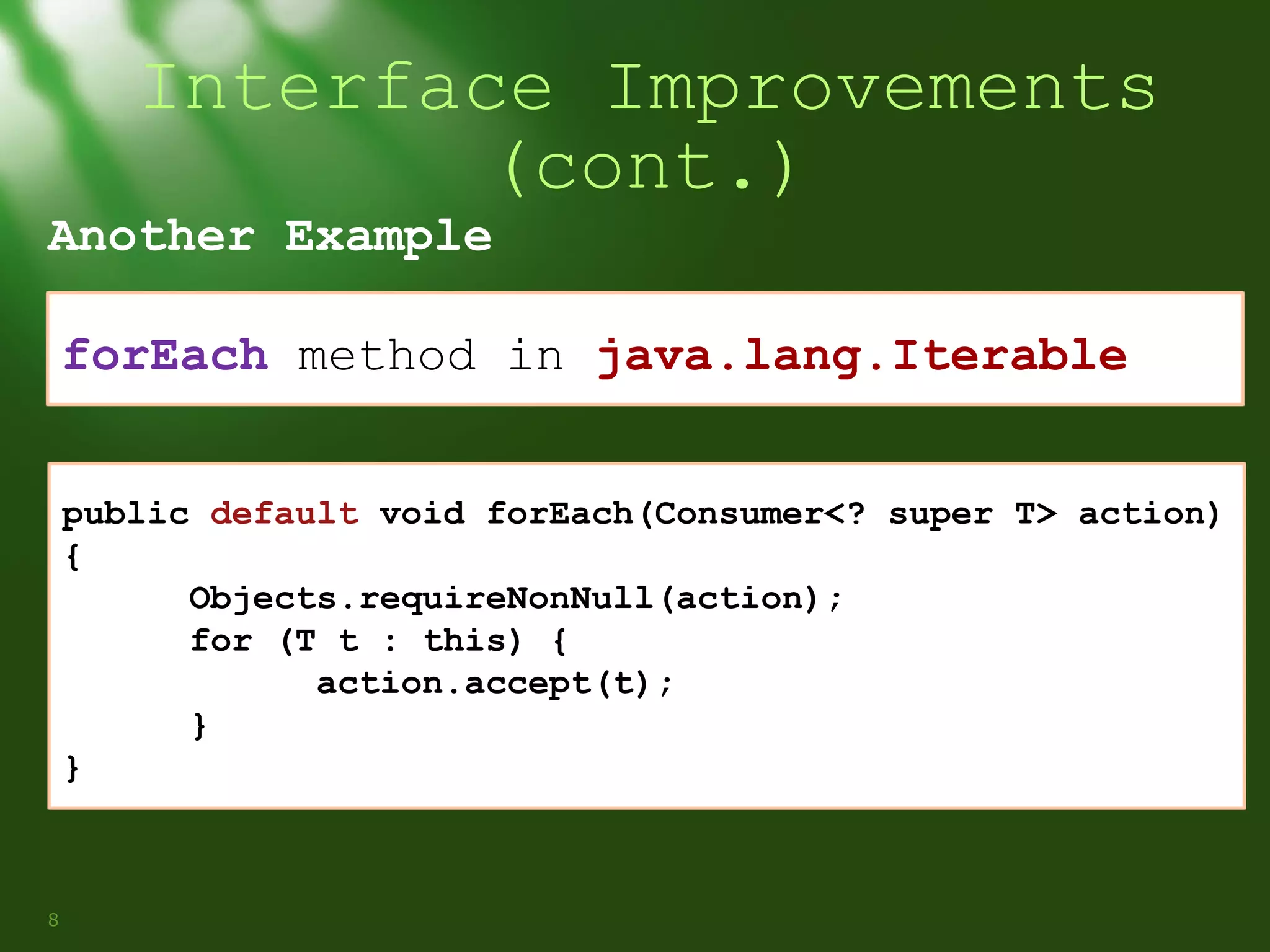 Interface Improvements (cont.)

Another Example

forEach method in java.lang.Iterable

public default void forEach(Consumer<? super T> action)
{
Objects.requireNonNull(action);
for (T t : this) {
action.accept(t);
}
}

8